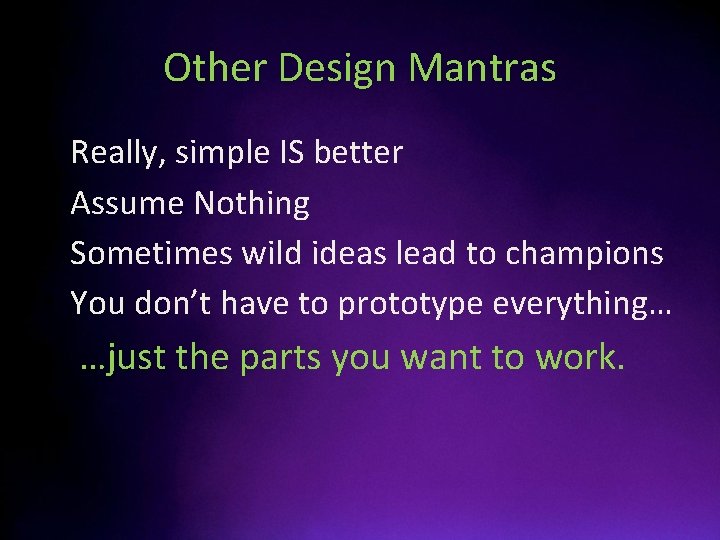 Other Design Mantras

Really, simple IS better

Assume Nothing

Sometimes wild ideas lead to champions

You don’t have to prototype everything…

…just the parts you want to work.